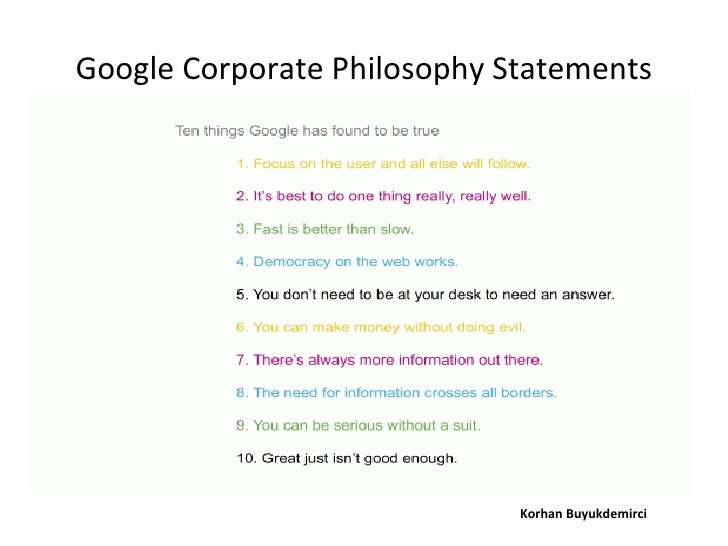 Google Corporate Philosophy Statements

Ten things Google has found to be true

1. Focus on the user and all else will follow.

2. It's best to do one thing really, really well.

3. Fast is better than slow.

4. Democracy on the web works.

5. You don't need to be at your desk to need an answer.

6. You can make money without doing evil.

7. There's always more information out there.

8. The need for information crosses all borders.

9. You can be serious without a suit.

10. Great just isn't good enough.

Korhan Buyukdemirci